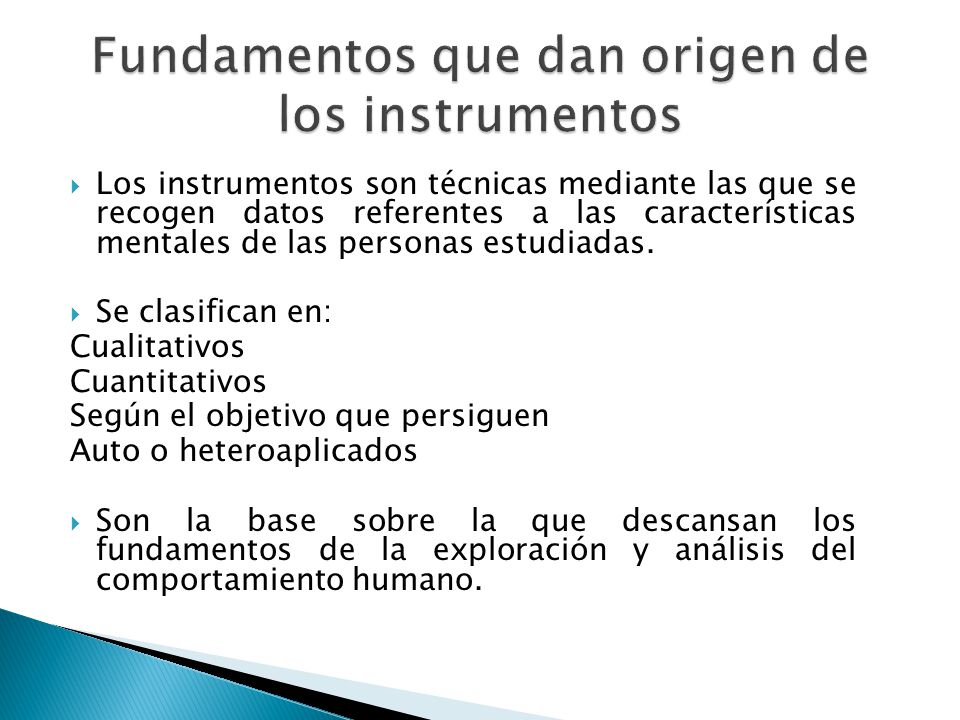 Fundamentos que dan origen de los instrumentos

Los instrumentos son técnicas mediante las que se recogen datos referentes a las características mentales de las personas estudiadas.

Se clasifican en:
Cualitativos
Cuantitativos
Según el objetivo que persiguen
Auto o heteroaplicados

Son la base sobre la que descansan los fundamentos de la exploración y análisis del comportamiento humano.